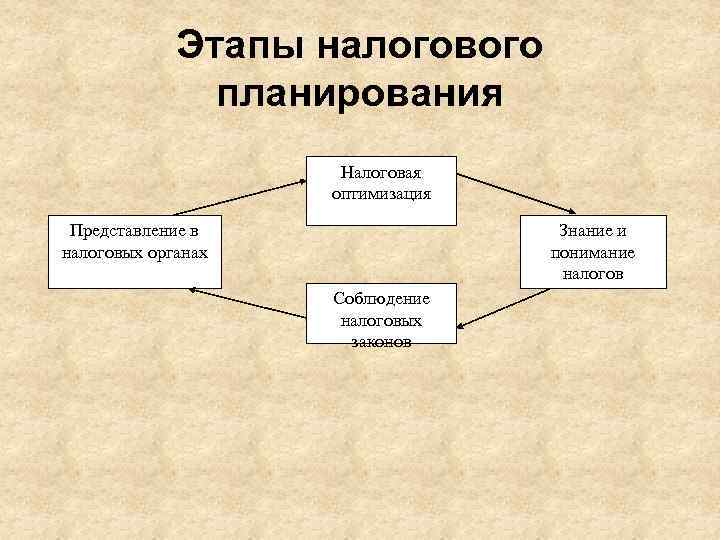 Этапы налогового планирования

Налоговая оптимизация

Представление в налоговых органах

Знание и понимание налогов

Соблюдение налоговых законов